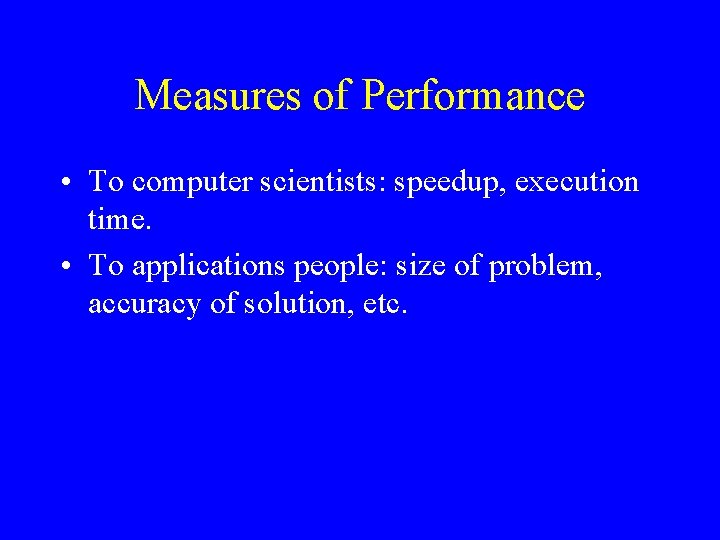 Measures of Performance

• To computer scientists: speedup, execution time.

• To applications people: size of problem, accuracy of solution, etc.